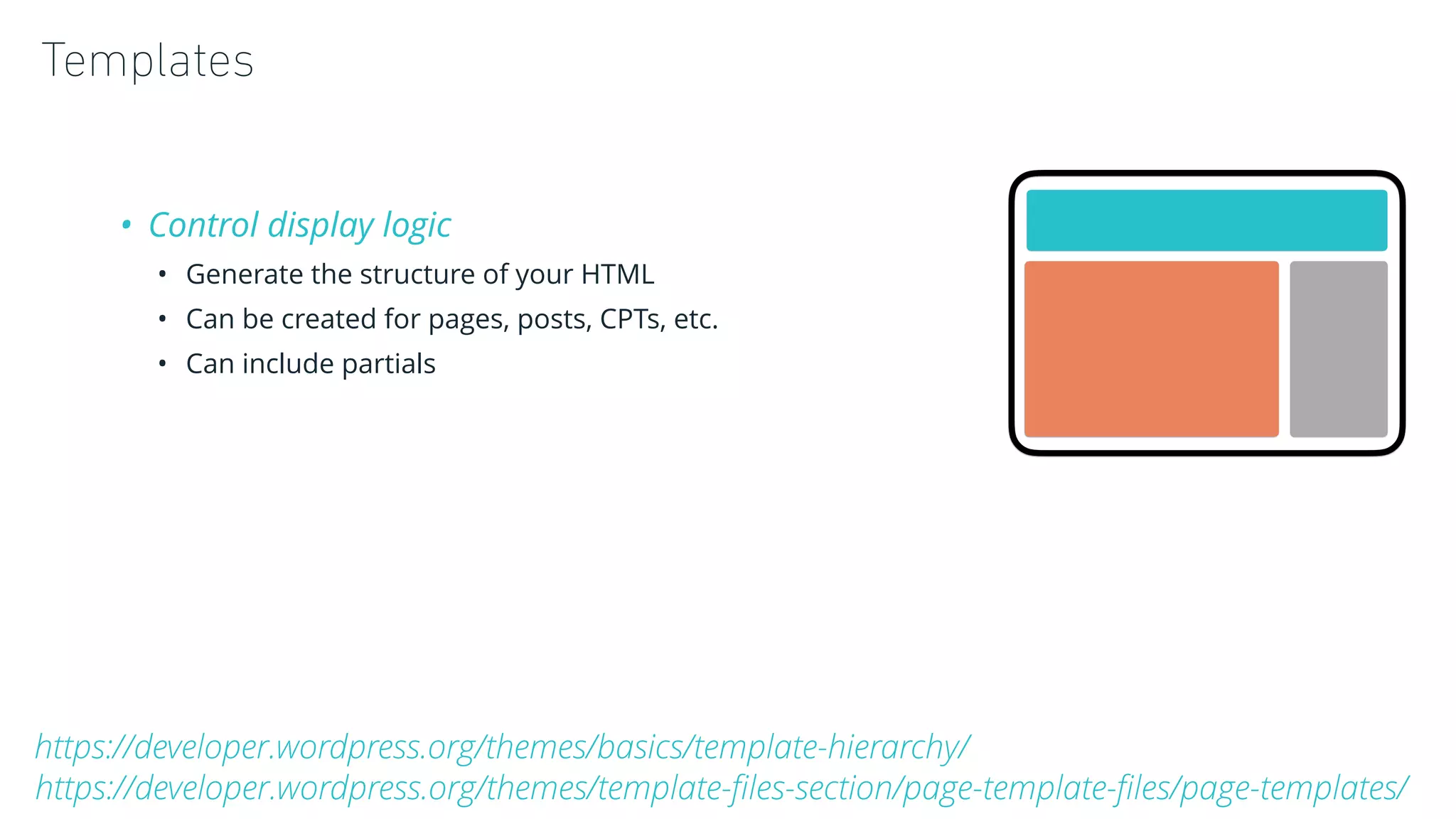 Templates

• Control display logic
  • Generate the structure of your HTML
  • Can be created for pages, posts, CPTs, etc.
  • Can include partials

https://developer.wordpress.org/themes/basics/template-hierarchy/
https://developer.wordpress.org/themes/template-files-section/page-template-files/page-templates/